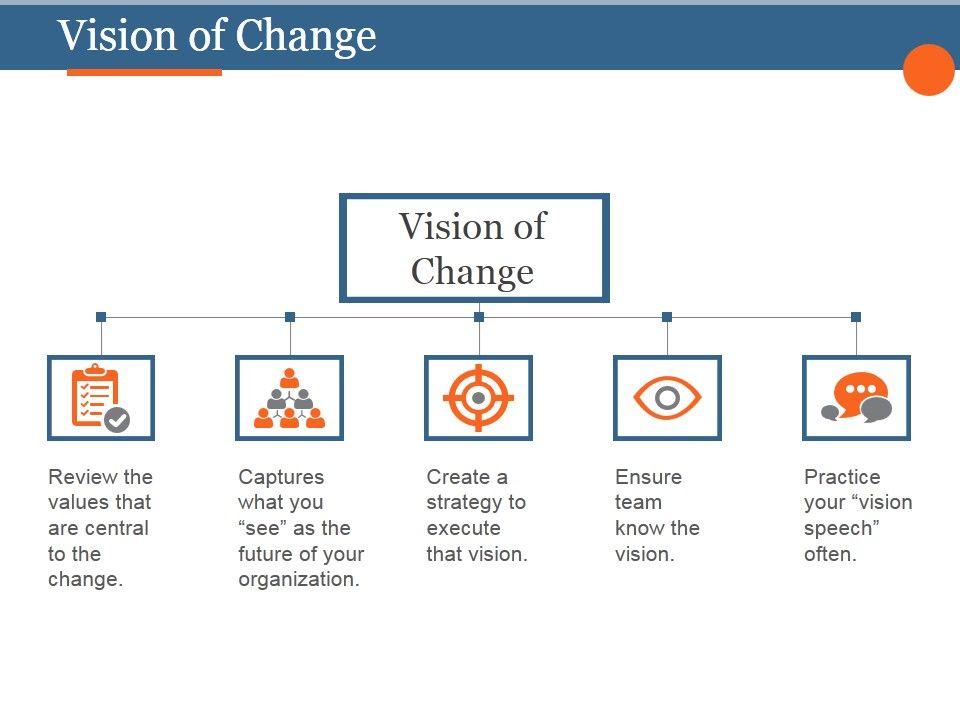 Vision of Change

Vision of Change

Review the values that are central to the change.

Captures what you “see” as the future of your organization.

Create a strategy to execute that vision.

Ensure team know the vision.

Practice your “vision speech” often.